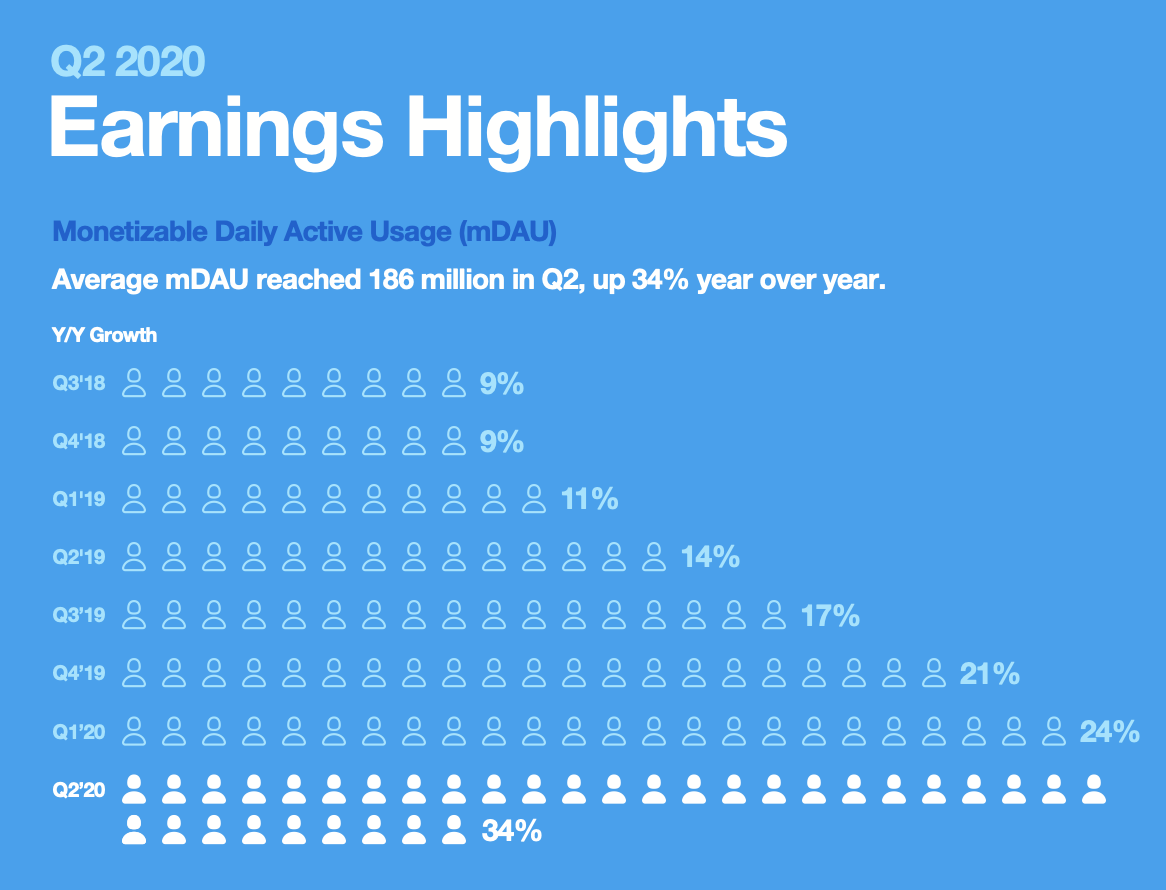 Q2 2020
Earnings Highlights

Monetizable Daily Active Usage (mDAU)

Average mDAU reached 186 million in Q2, up 34% year over year.

Y/Y Growth

Q3'18 9%

Q4'18 9%

Q1'19 11%

Q2'19 14%

Q3'19 17%

Q4'19 21%

Q1'20 24%

Q2'20 34%